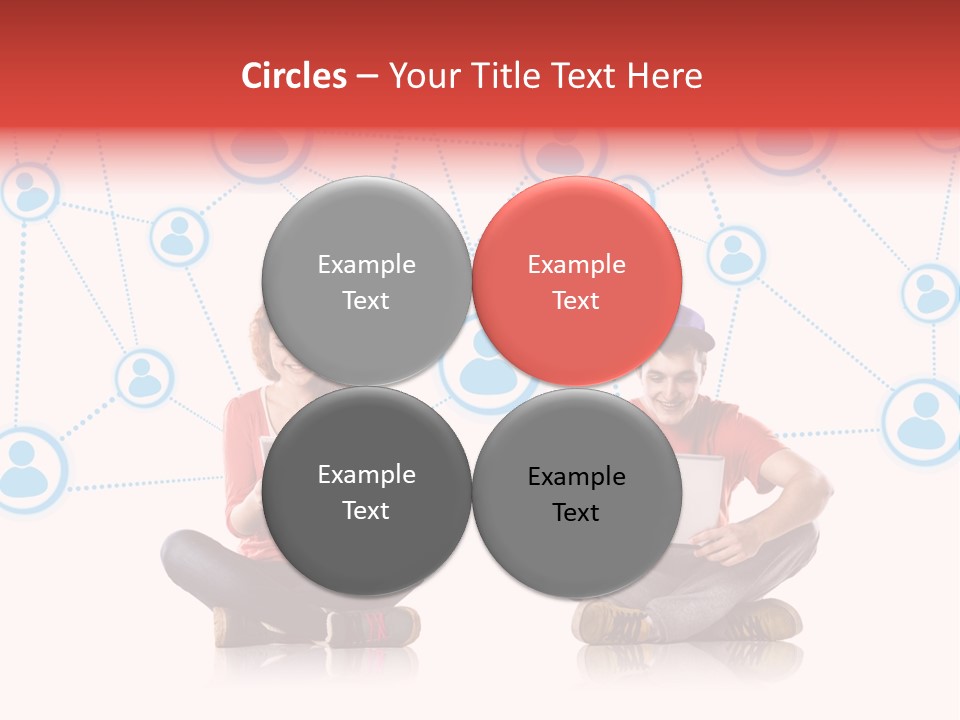 Circles – Your Title Text Here

Example Text

Example Text

Example Text

Example Text